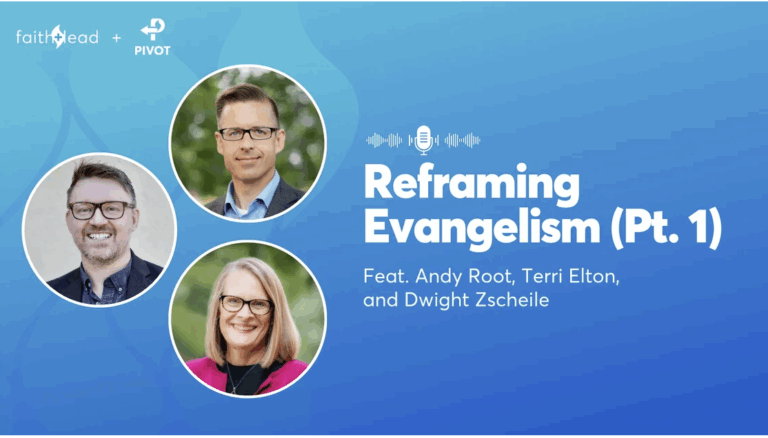 faith+lead + PIVOT

Reframing Evangelism (Pt. 1)

Feat. Andy Root, Terri Elton, and Dwight Zscheile